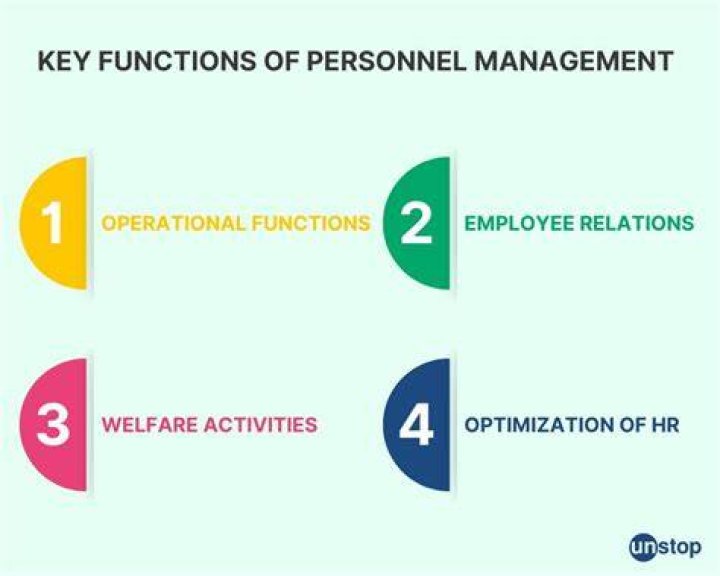 KEY FUNCTIONS OF PERSONNEL MANAGEMENT

1 OPERATIONAL FUNCTIONS

2 EMPLOYEE RELATIONS

3 WELFARE ACTIVITIES

4 OPTIMIZATION OF HR

unstop